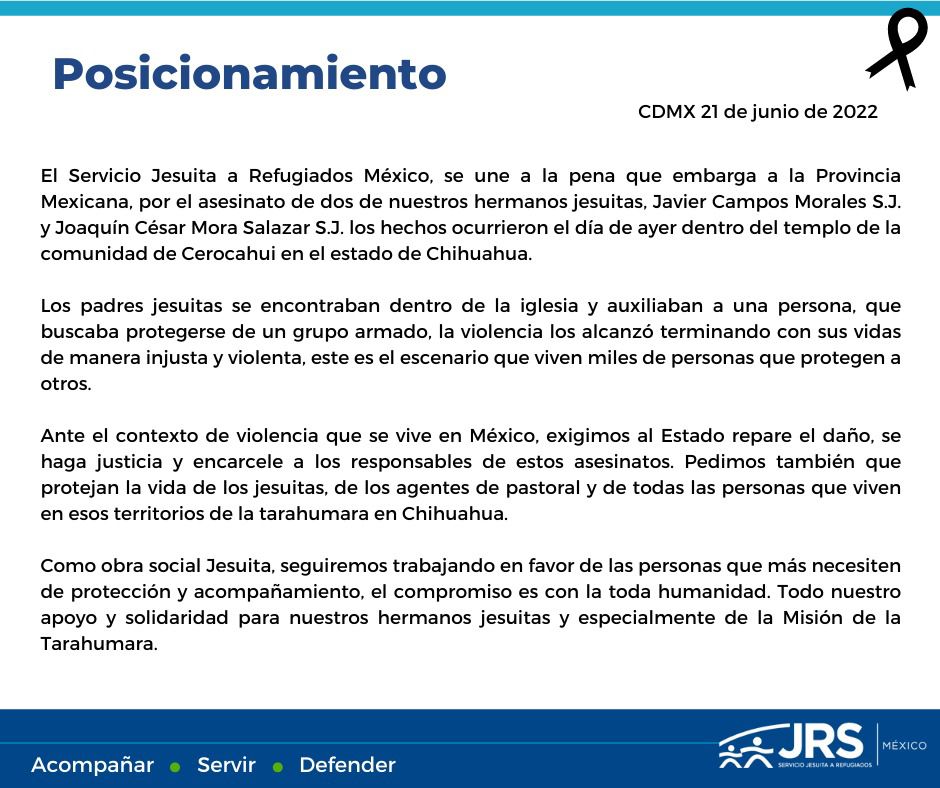 Posicionamiento

CDMX 21 de junio de 2022

El Servicio Jesuita a Refugiados México, se une a la pena que embarga a la Provincia Mexicana, por el asesinato de dos de nuestros hermanos jesuitas, Javier Campos Morales S.J. y Joaquín César Mora Salazar S.J. los hechos ocurrieron el día de ayer dentro del templo de la comunidad de Cerocahui en el estado de Chihuahua.

Los padres jesuitas se encontraban dentro de la iglesia y auxiliaban a una persona, que buscaba protegerse de un grupo armado, la violencia los alcanzó terminando con sus vidas de manera injusta y violenta, este es el escenario que viven miles de personas que protegen a otros.

Ante el contexto de violencia que se vive en México, exigimos al Estado repare el daño, se haga justicia y encarcele a los responsables de estos asesinatos. Pedimos también que protejan la vida de los jesuitas, de los agentes de pastoral y de todas las personas que viven en esos territorios de la tarahumara en Chihuahua.

Como obra social Jesuita, seguiremos trabajando en favor de las personas que más necesiten de protección y acompañamiento, el compromiso es con la toda humanidad. Todo nuestro apoyo y solidaridad para nuestros hermanos jesuitas y especialmente de la Misión de la Tarahumara.

Acompañar • Servir • Defender

JRS SERVICIO JESUITA A REFUGIADOS MÉXICO